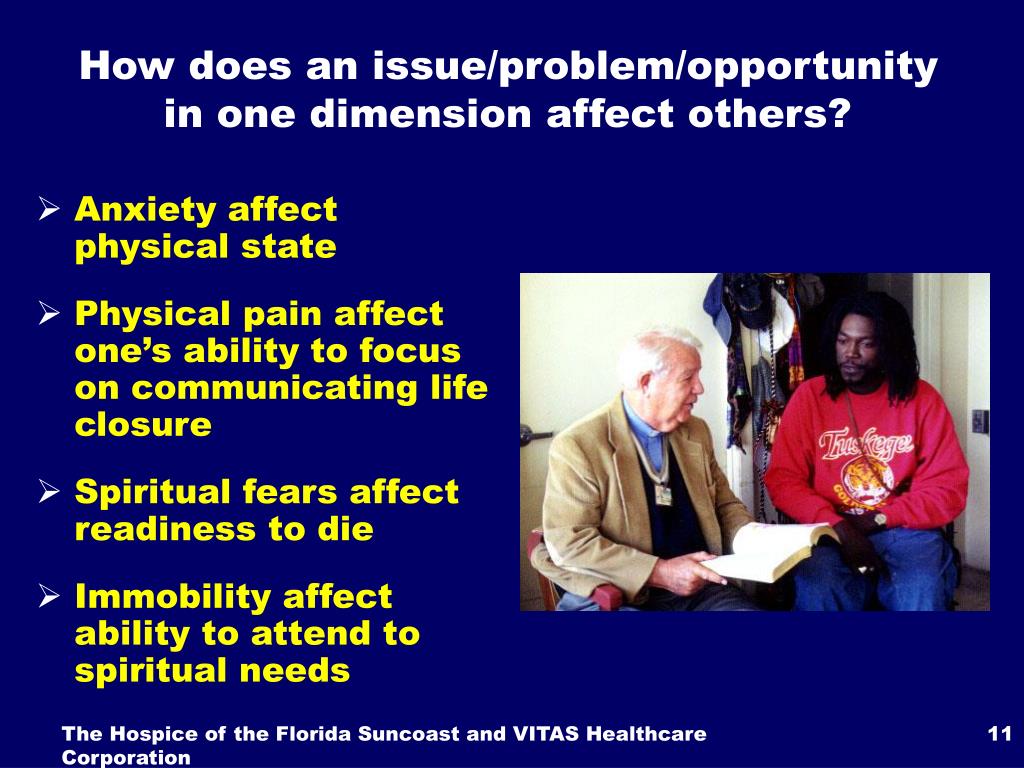 How does an issue/problem/opportunity in one dimension affect others?

➢ Anxiety affect physical state

➢ Physical pain affect one's ability to focus on communicating life closure

➢ Spiritual fears affect readiness to die

➢ Immobility affect ability to attend to spiritual needs

Tuskegee

The Hospice of the Florida Suncoast and VITAS Healthcare Corporation

11